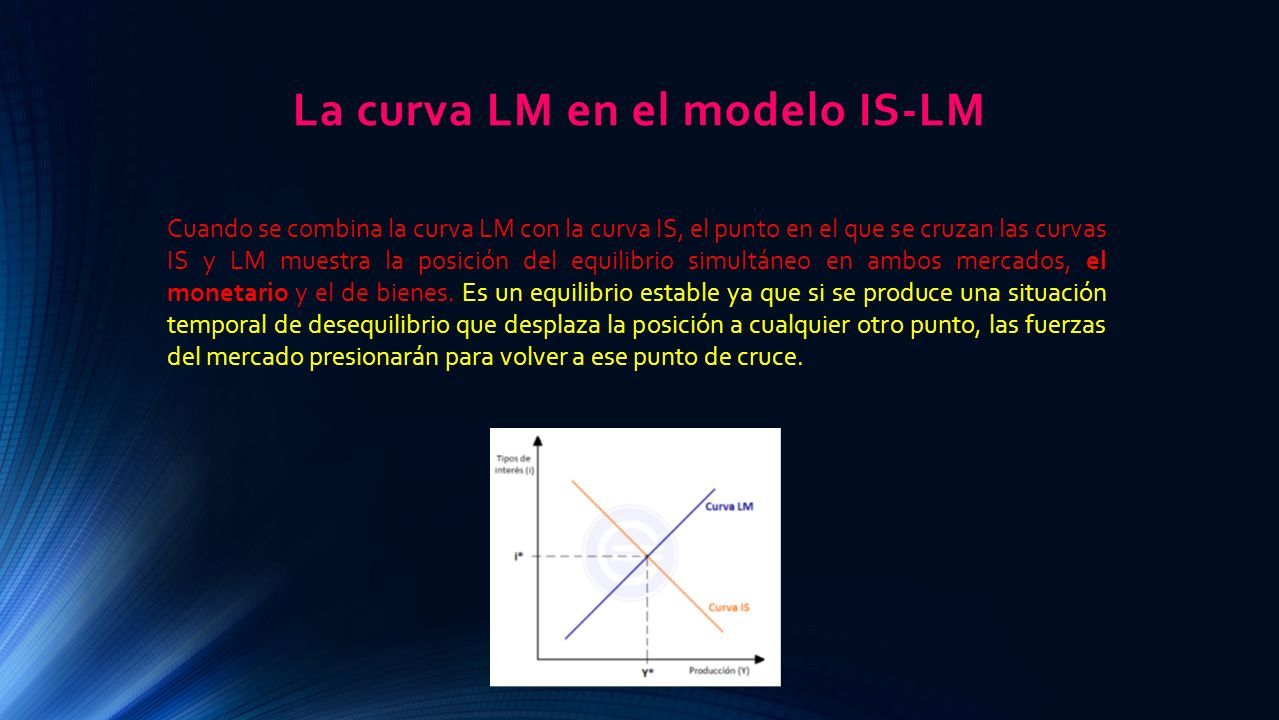 La curva LM en el modelo IS-LM

Cuando se combina la curva LM con la curva IS, el punto en el que se cruzan las curvas IS y LM muestra la posición del equilibrio simultáneo en ambos mercados, el monetario y el de bienes. Es un equilibrio estable ya que si se produce una situación temporal de desequilibrio que desplaza la posición a cualquier otro punto, las fuerzas del mercado presionarán para volver a ese punto de cruce.

Tipos de interés (i)

Curva LM

i*

Curva IS

Y*

Producción (Y)